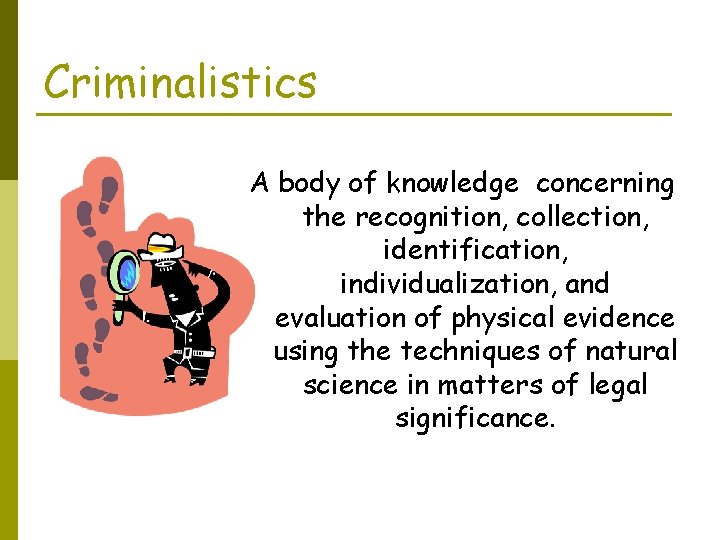 Criminalistics

A body of knowledge concerning the recognition, collection, identification, individualization, and evaluation of physical evidence using the techniques of natural science in matters of legal significance.